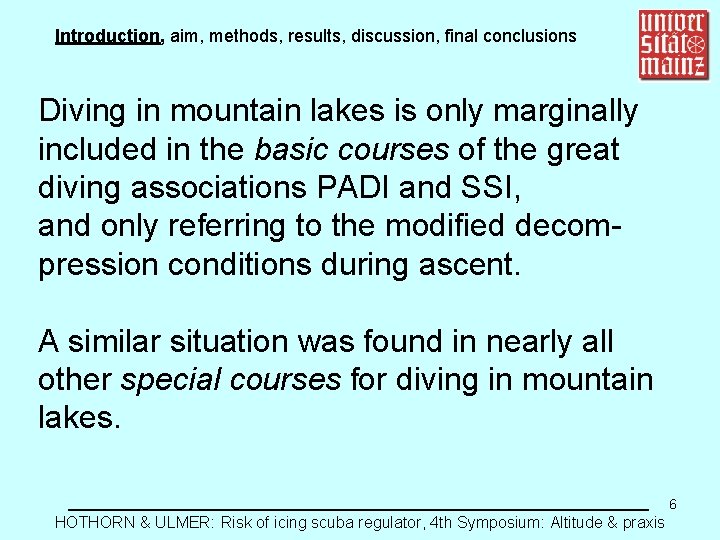 Introduction, aim, methods, results, discussion, final conclusions

univer sität mainz

Diving in mountain lakes is only marginally included in the basic courses of the great diving associations PADI and SSI, and only referring to the modified decompression conditions during ascent.

A similar situation was found in nearly all other special courses for diving in mountain lakes.

6

HOTHORN & ULMER: Risk of icing scuba regulator, 4th Symposium: Altitude & praxis